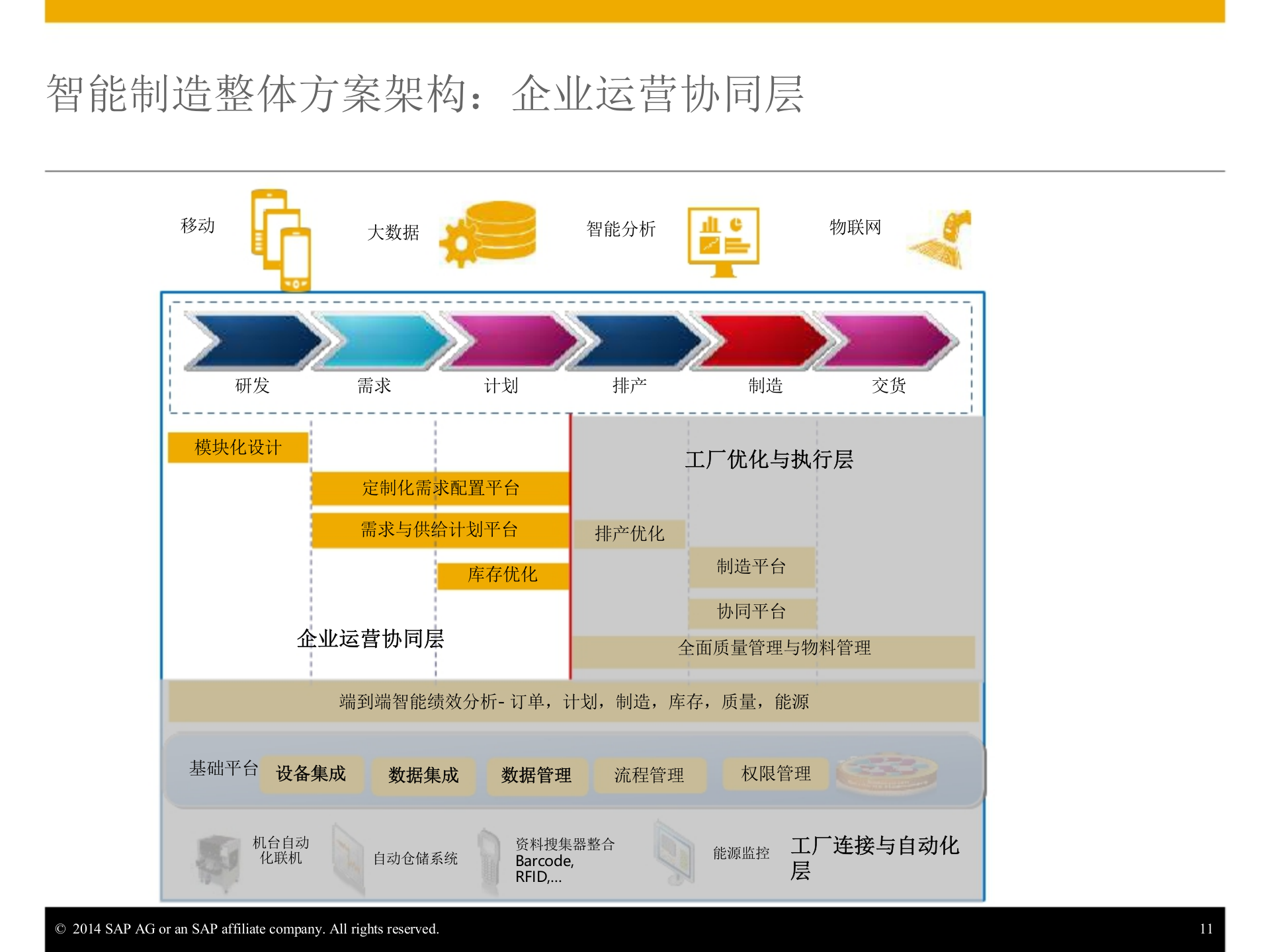 智能制造整体方案架构：企业运营协同层

移动

大数据

智能分析

物联网

研发

需求

计划

排产

制造

交货

模块化设计

定制化需求配置平台

需求与供给计划平台

库存优化

企业运营协同层

工厂优化与执行层

排产优化

制造平台

协同平台

全面质量管理与物料管理

端到端智能绩效分析- 订单，计划，制造，库存，质量，能源

基础平台

设备集成

数据集成

数据管理

流程管理

权限管理

机台自动化联机

自动仓储系统

资料搜集器整合 Barcode, RFID,...

能源监控

工厂连接与自动化层

© 2014 SAP AG or an SAP affiliate company. All rights reserved.

11